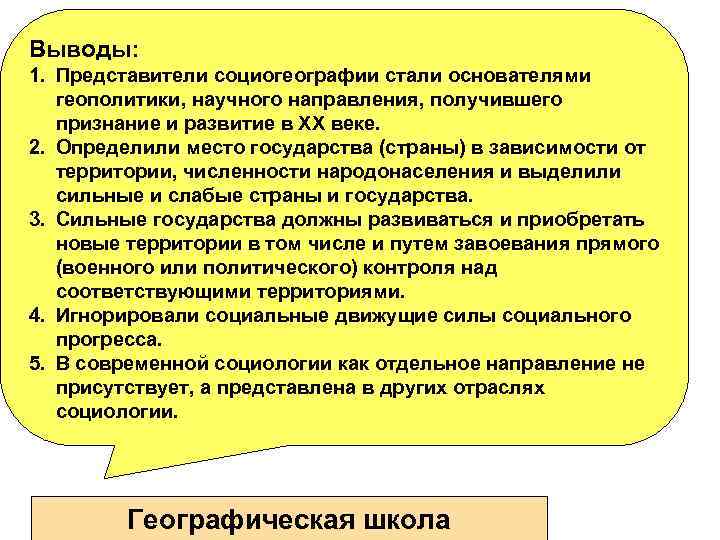 Выводы:
1. Представители социогеографии стали основателями геополитики, научного направления, получившего признание и развитие в XX веке.
2. Определили место государства (страны) в зависимости от территории, численности народонаселения и выделили сильные и слабые страны и государства.
3. Сильные государства должны развиваться и приобретать новые территории в том числе и путем завоевания прямого (военного или политического) контроля над соответствующими территориями.
4. Игнорировали социальные движущие силы социального прогресса.
5. В современной социологии как отдельное направление не присутствует, а представлена в других отраслях социологии.

Географическая школа